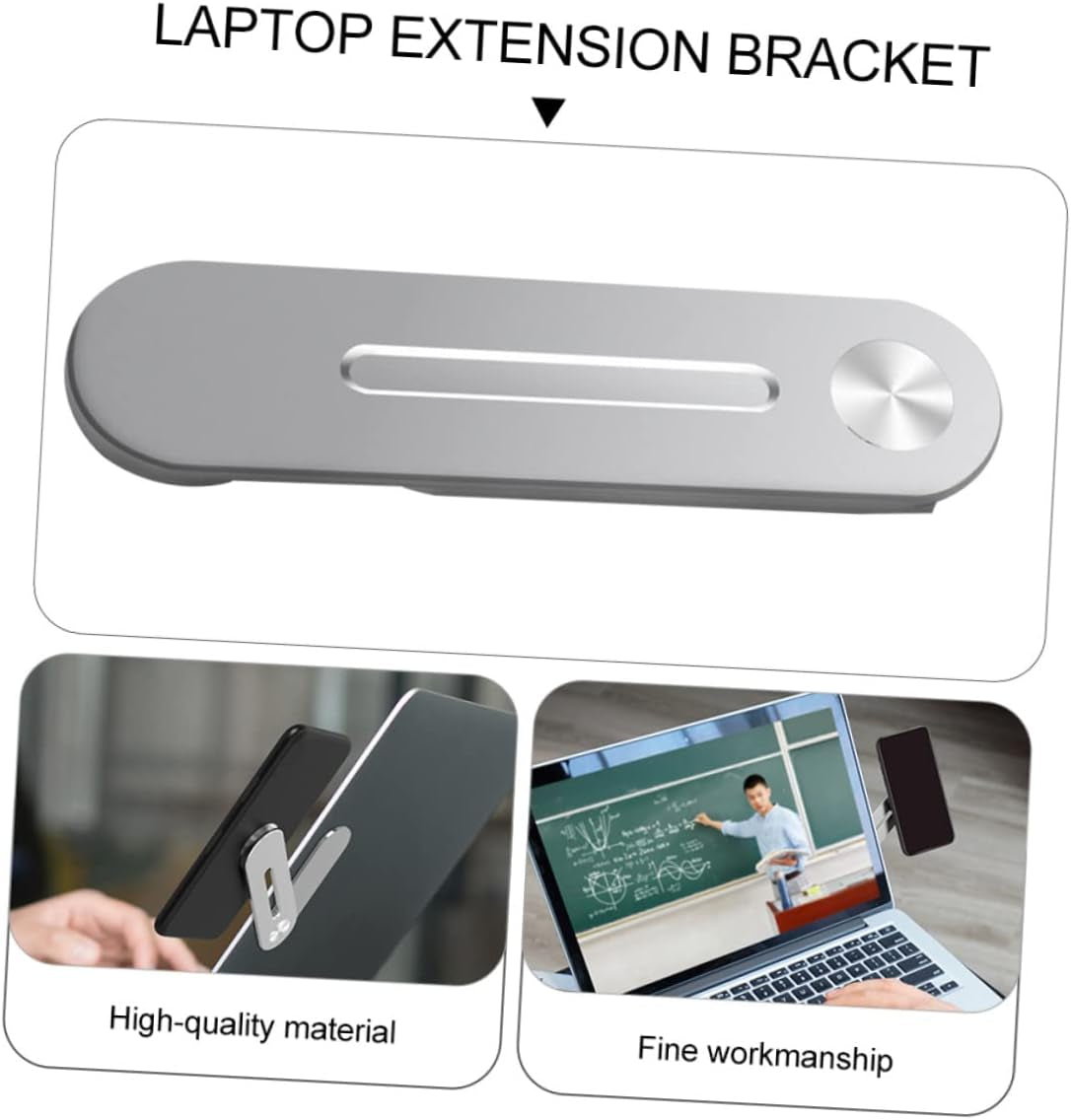 LAPTOP EXTENSION BRACKET

High-quality material

Fine workmanship